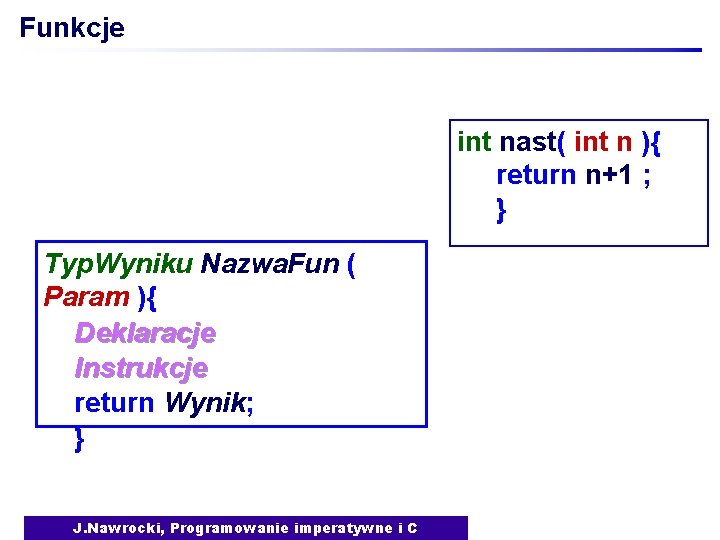 Funkcje

int nast( int n ){
return n+1 ;
}

TypWyniku NazwaFun ( Param ){
Deklaracje
Instrukcje
return Wynik;
}

J.Nawrocki, Programowanie imperatywne i C